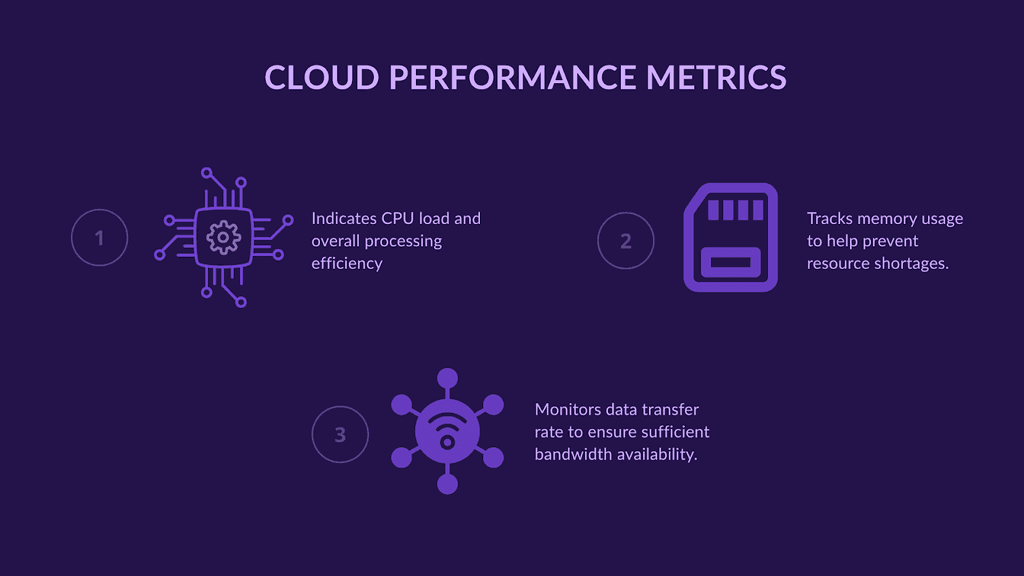 CLOUD PERFORMANCE METRICS

1

Indicates CPU load and overall processing efficiency

2

Tracks memory usage to help prevent resource shortages.

3

Monitors data transfer rate to ensure sufficient bandwidth availability.